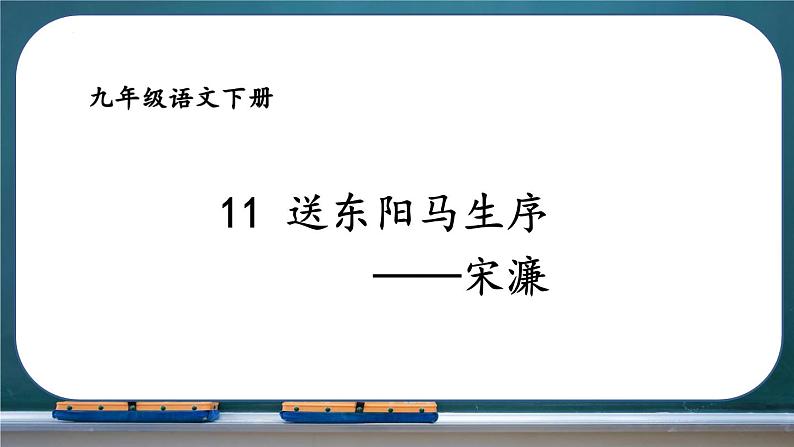 九年级语文下册

11 送东阳马生序

——宋濂